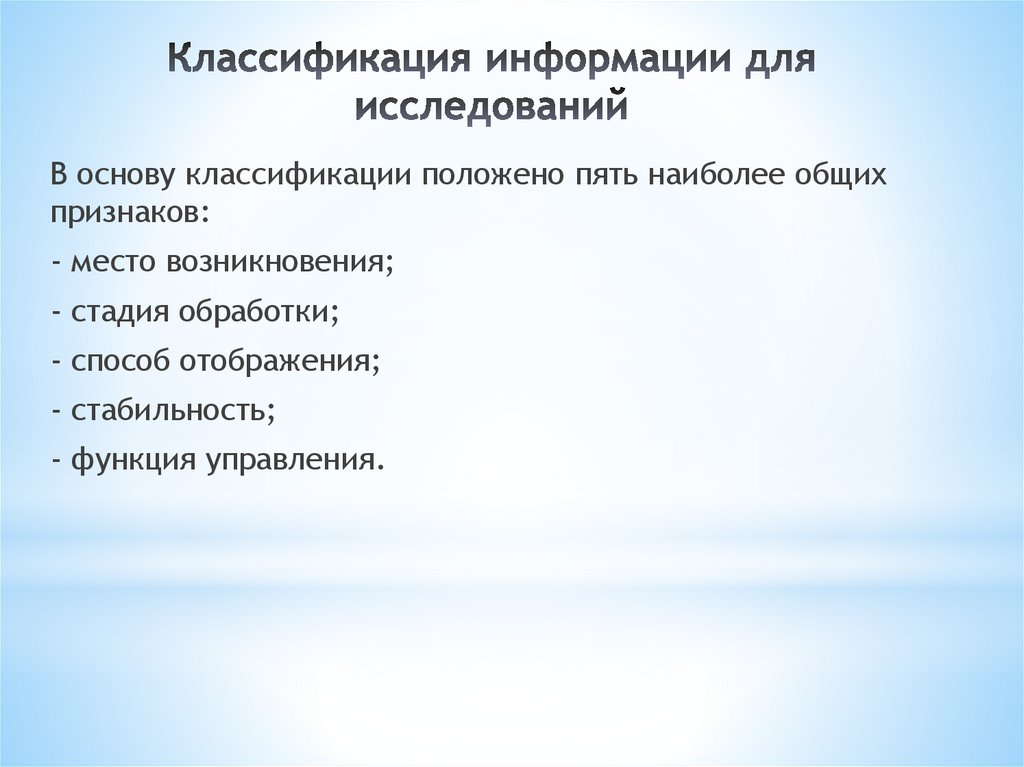 Классификация информации для исследований

В основу классификации положено пять наиболее общих признаков:

- место возникновения;

- стадия обработки;

- способ отображения;

- стабильность;

- функция управления.